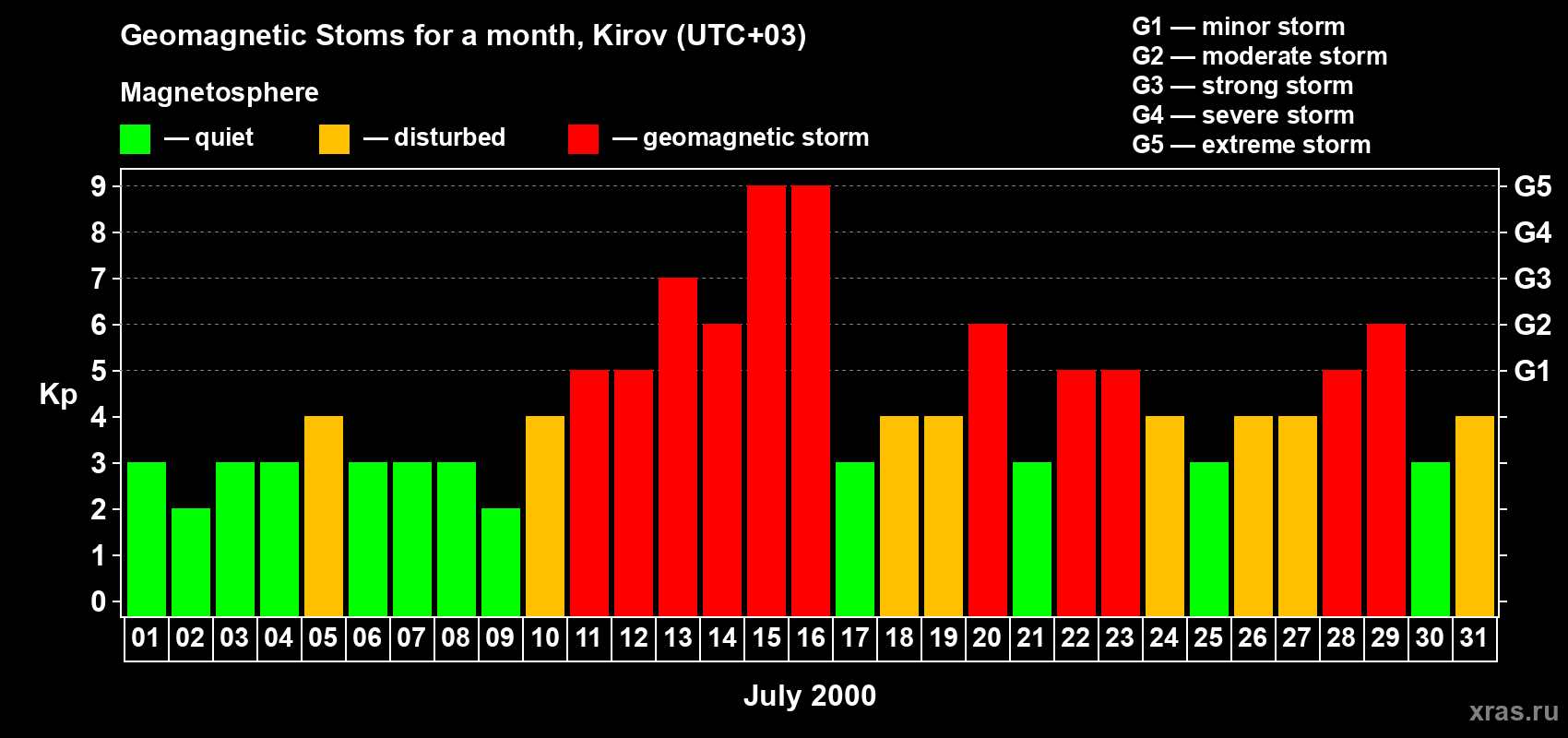 Geomagnetic Stoms for a month, Kirov (UTC+03)

Magnetosphere

— quiet — disturbed — geomagnetic storm

G1 — minor storm
G2 — moderate storm
G3 — strong storm
G4 — severe storm
G5 — extreme storm

Kp

9 8 7 6 5 4 3 2 1 0

G5 G4 G3 G2 G1

01 02 03 04 05 06 07 08 09 10 11 12 13 14 15 16 17 18 19 20 21 22 23 24 25 26 27 28 29 30 31

July 2000

xras.ru